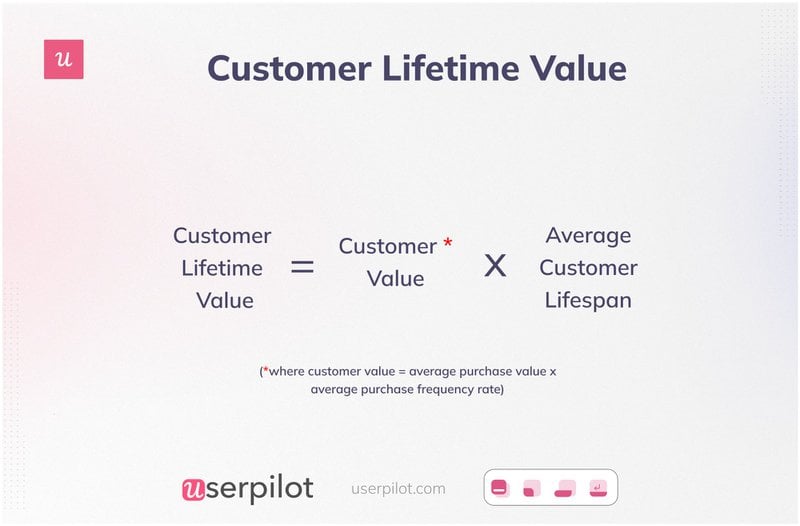 u

Customer Lifetime Value

Customer Lifetime Value = Customer * Value X Average Customer Lifespan

(*where customer value = average purchase value x average purchase frequency rate)

userpilot userpilot.com